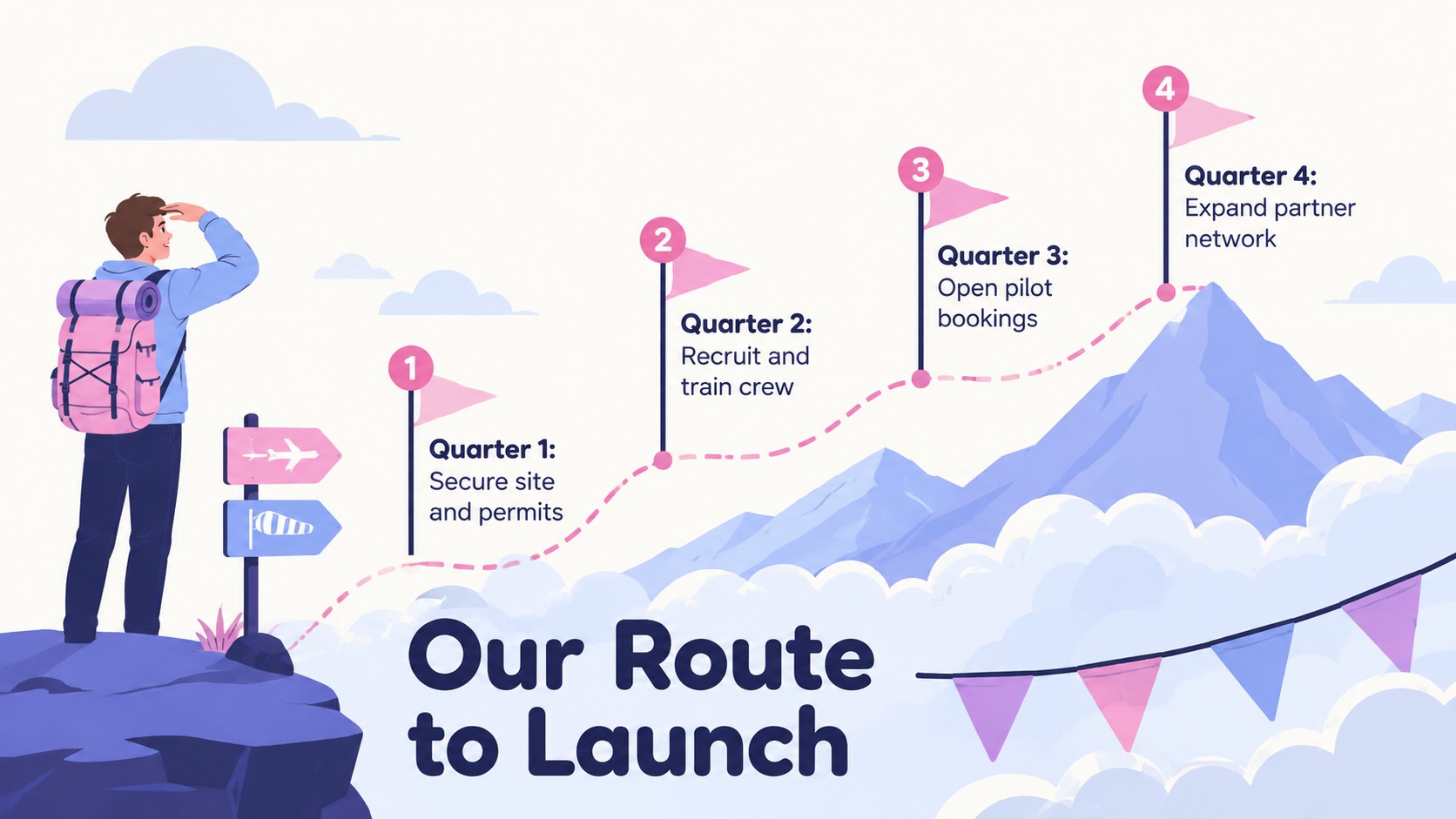 4

Quarter 4:
Expand partner network

3

Quarter 3:
Open pilot bookings

2

Quarter 2:
Recruit and train crew

1

Quarter 1:
Secure site and permits

Our Route to Launch